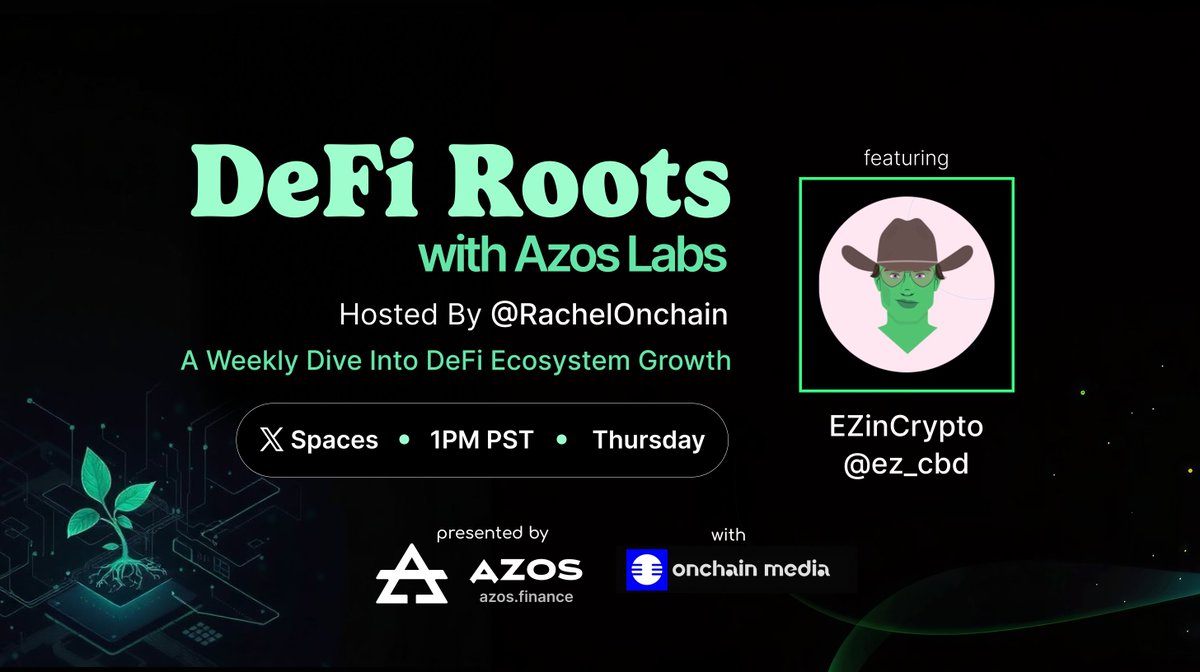 DeFi Roots
with Azos Labs

Hosted By @RachelOnchain

A Weekly Dive Into DeFi Ecosystem Growth

𝕏 Spaces • 1PM PST • Thursday

featuring

EZinCrypto
@ez_cbd

presented by

AZOS
azos.finance

with

onchain media